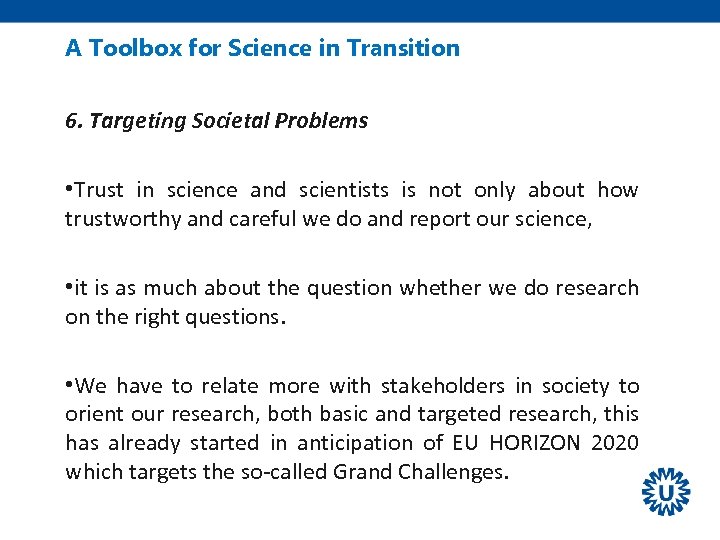 A Toolbox for Science in Transition

6. Targeting Societal Problems

•Trust in science and scientists is not only about how trustworthy and careful we do and report our science,

•it is as much about the question whether we do research on the right questions.

•We have to relate more with stakeholders in society to orient our research, both basic and targeted research, this has already started in anticipation of EU HORIZON 2020 which targets the so-called Grand Challenges.

U